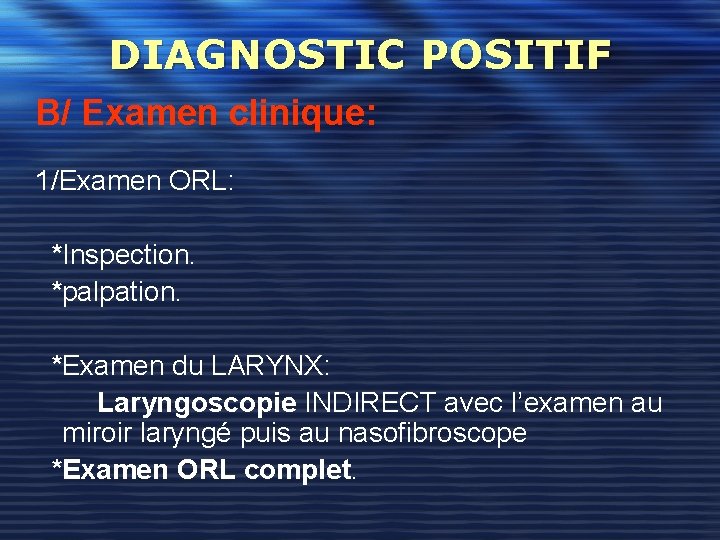 DIAGNOSTIC POSITIF

B/ Examen clinique:

1/Examen ORL:

*Inspection.
*palpation.

*Examen du LARYNX:
Laryngoscopie INDIRECT avec l'examen au miroir laryngé puis au nasofibroscope
*Examen ORL complet.